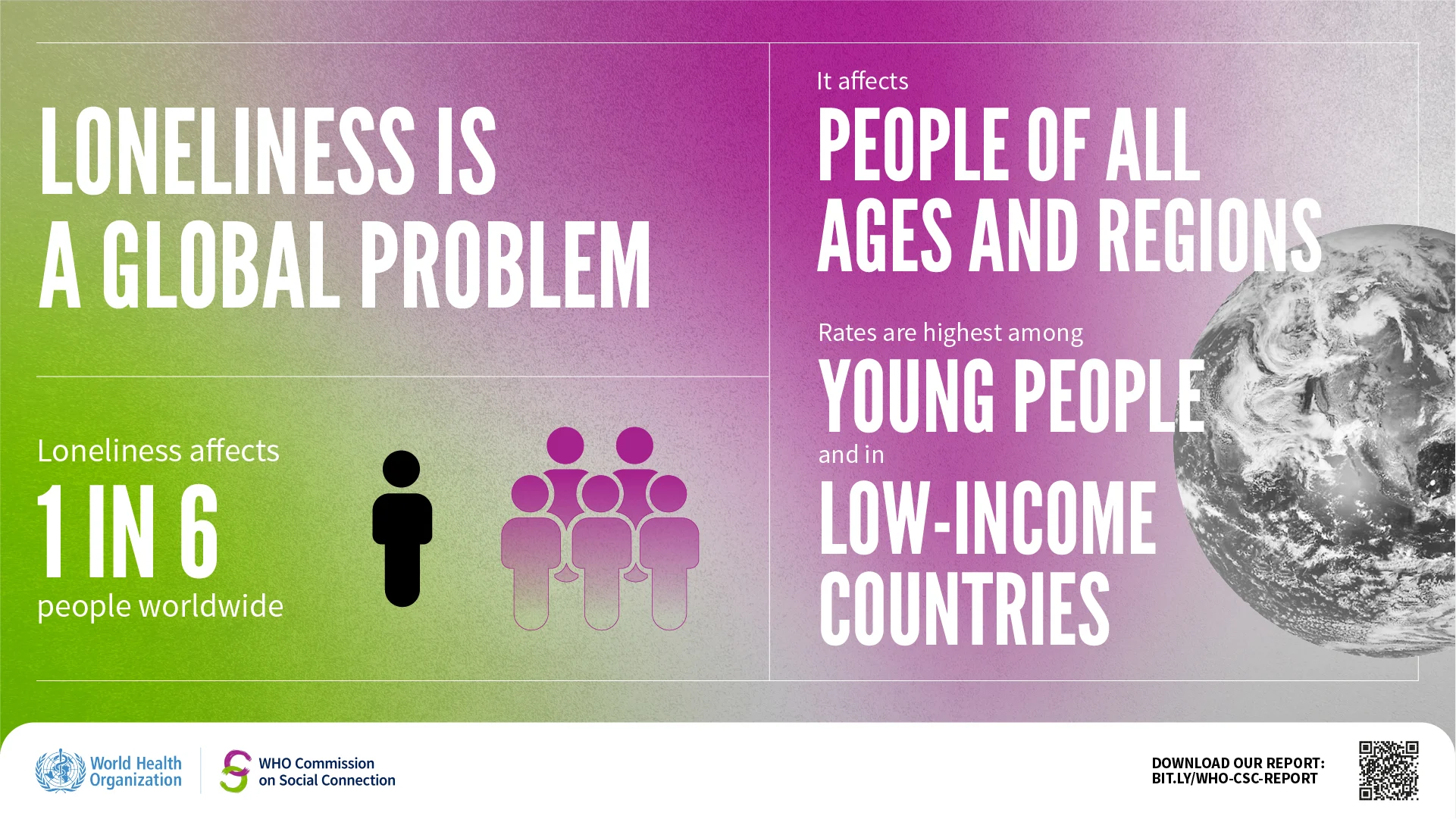 LONELINESS IS A GLOBAL PROBLEM

Loneliness affects

1 IN 6

people worldwide

It affects

PEOPLE OF ALL AGES AND REGIONS

Rates are highest among

YOUNG PEOPLE

and in

LOW-INCOME COUNTRIES

World Health Organization

WHO Commission on Social Connection

DOWNLOAD OUR REPORT: BIT.LY/WHO-CSC-REPORT